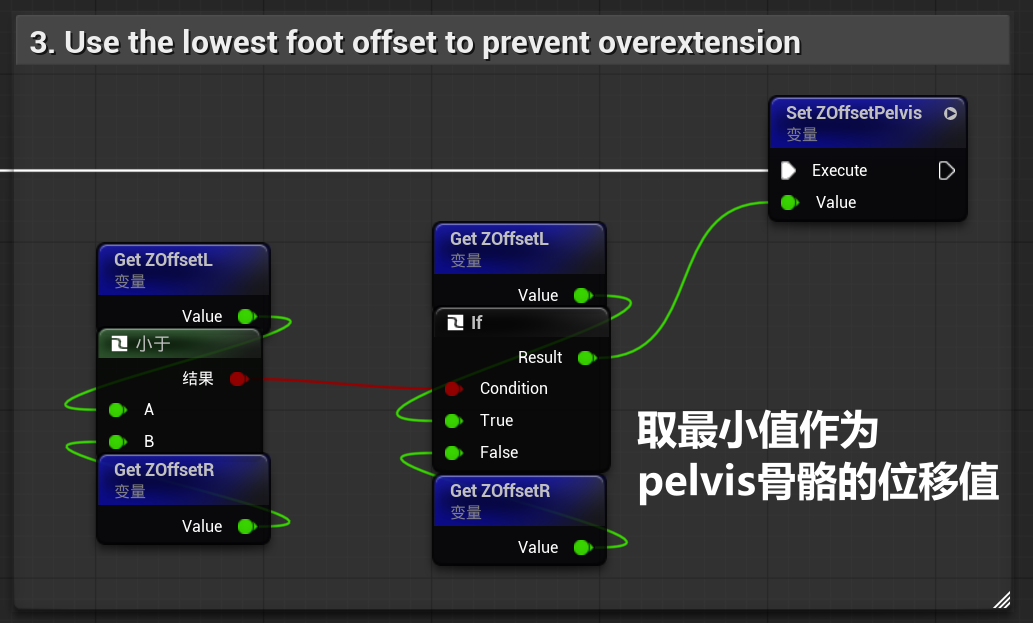 3. Use the lowest foot offset to prevent overextension

Set ZOffsetPelvis
变量
Execute
Value

Get ZOffsetL
变量
Value

小于
结果
A
B

Get ZOffsetR
变量
Value

Get ZOffsetL
变量
Value

If
Result
Condition
True
False

Get ZOffsetR
变量
Value

取最小值作为
pelvis骨骼的位移值